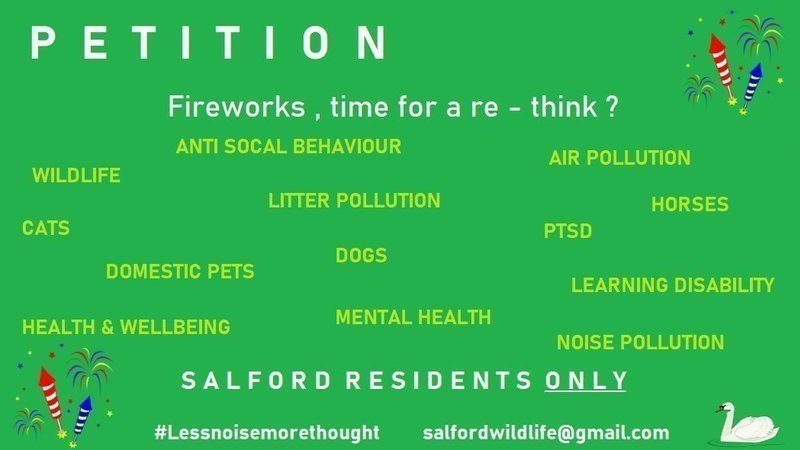 PETITION

Fireworks , time for a re - think ?

ANTI SOCAL BEHAVIOUR

AIR POLLUTION

WILDLIFE

LITTER POLLUTION

HORSES

CATS

PTSD

DOGS

DOMESTIC PETS

LEARNING DISABILITY

HEALTH & WELLBEING

MENTAL HEALTH

NOISE POLLUTION

SALFORD RESIDENTS ONLY

#Lessnoisemorethought

salfordwildlife@gmail.com